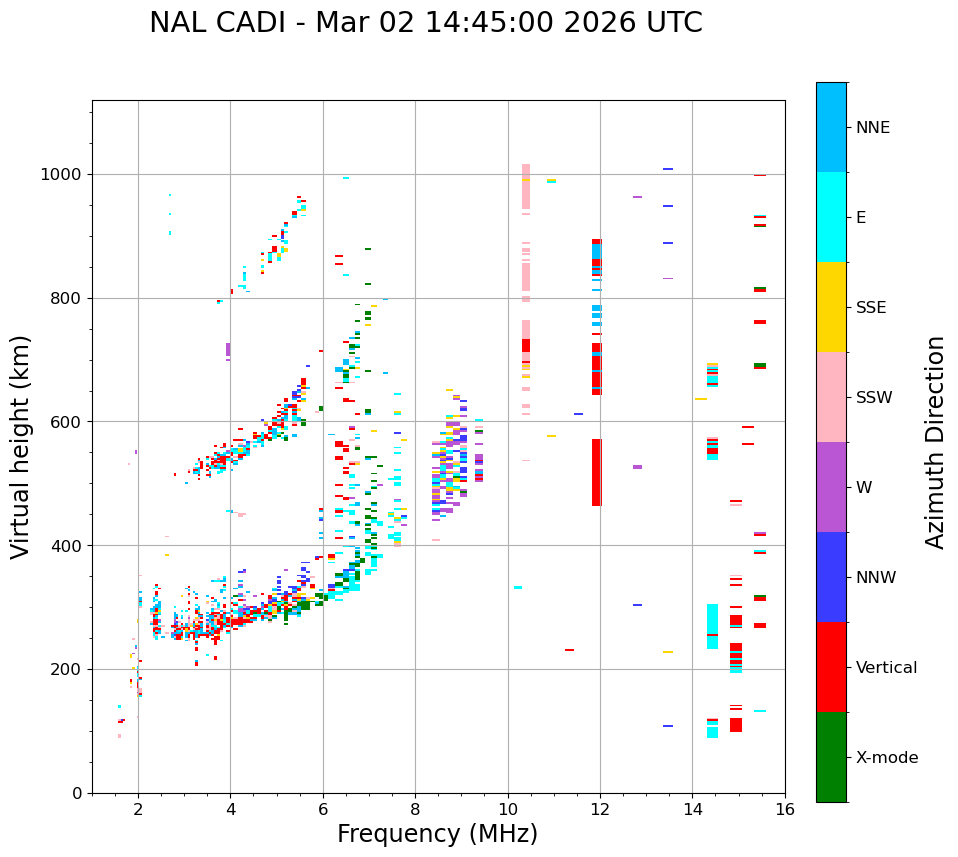 NAL CADI - Mar 02 14:45:00 2026 UTC

Virtual height (km)

1000
800
600
400
200
0

2
4
6
8
10
12
14
16

Frequency (MHz)

NNE
E
SSE
SSW
W
NNW
Vertical
X-mode

Azimuth Direction